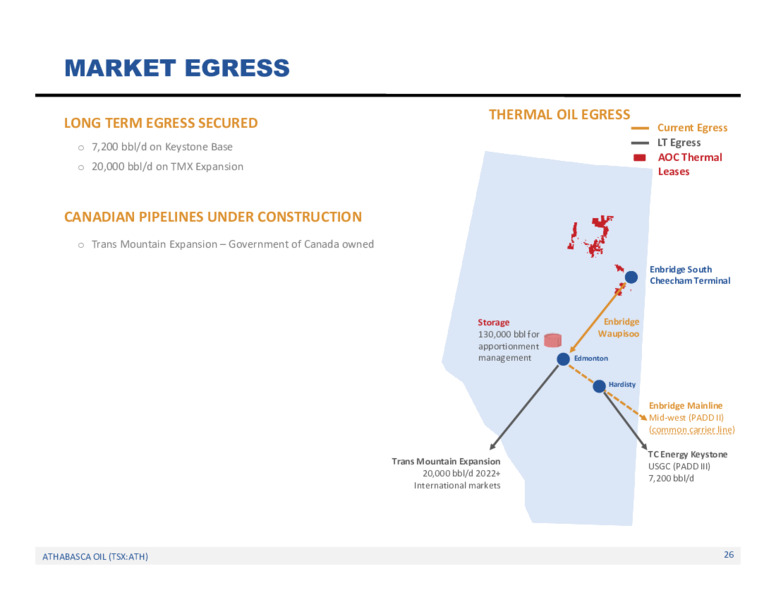 MARKET EGRESS

LONG TERM EGRESS SECURED

o 7,200 bbl/d on Keystone Base
o 20,000 bbl/d on TMX Expansion

CANADIAN PIPELINES UNDER CONSTRUCTION

o Trans Mountain Expansion – Government of Canada owned

THERMAL OIL EGRESS

Current Egress
LT Egress
AOC Thermal Leases

Enbridge South Cheecham Terminal

Storage
130,000 bbl for apportionment management

Enbridge Waupisoo

Edmonton

Hardisty

Enbridge Mainline
Mid-west (PADD II)
(common carrier line)

Trans Mountain Expansion
20,000 bbl/d 2022+
International markets

TC Energy Keystone
USGC (PADD III)
7,200 bbl/d

ATHABASCA OIL (TSX:ATH)

26